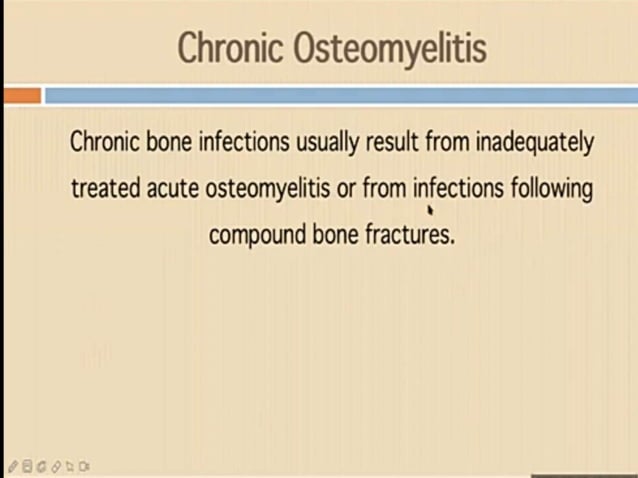 Chronic Osteomyelitis

Chronic bone infections usually result from inadequately treated acute osteomyelitis or from infections following compound bone fractures.